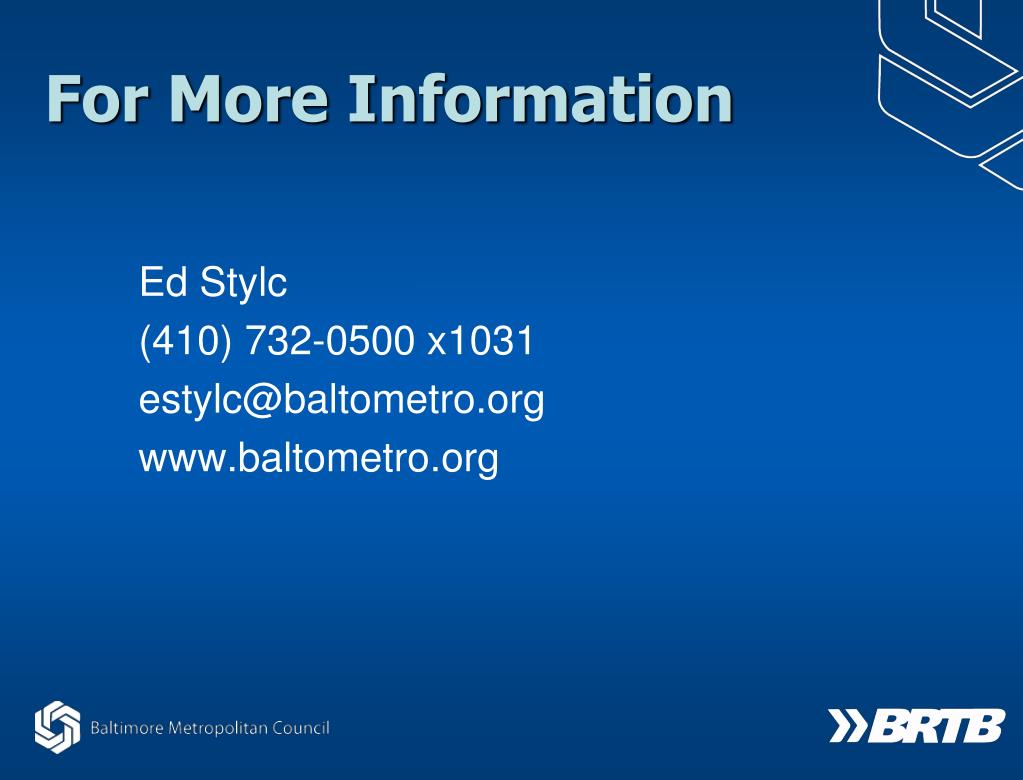 For More Information

Ed Stylc
(410) 732-0500 x1031
estylc@baltometro.org
www.baltometro.org

Baltimore Metropolitan Council

BRTB